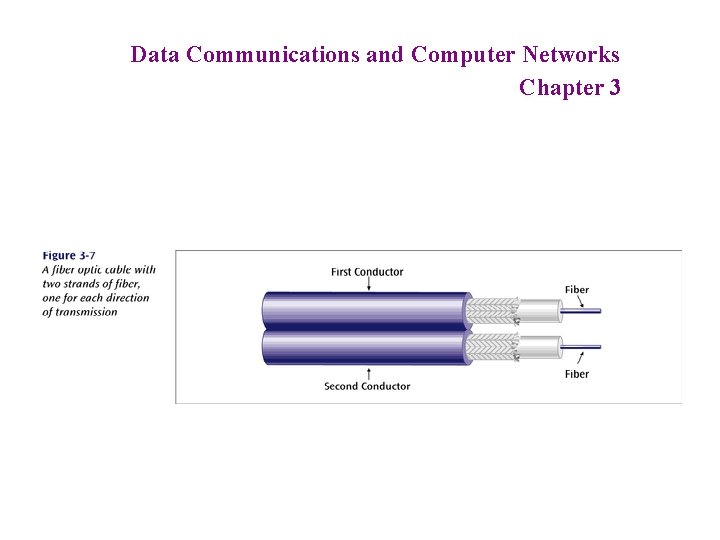 Data Communications and Computer Networks
Chapter 3

Figure 3-7
A fiber optic cable with two strands of fiber, one for each direction of transmission

First Conductor
Fiber
Fiber
Second Conductor